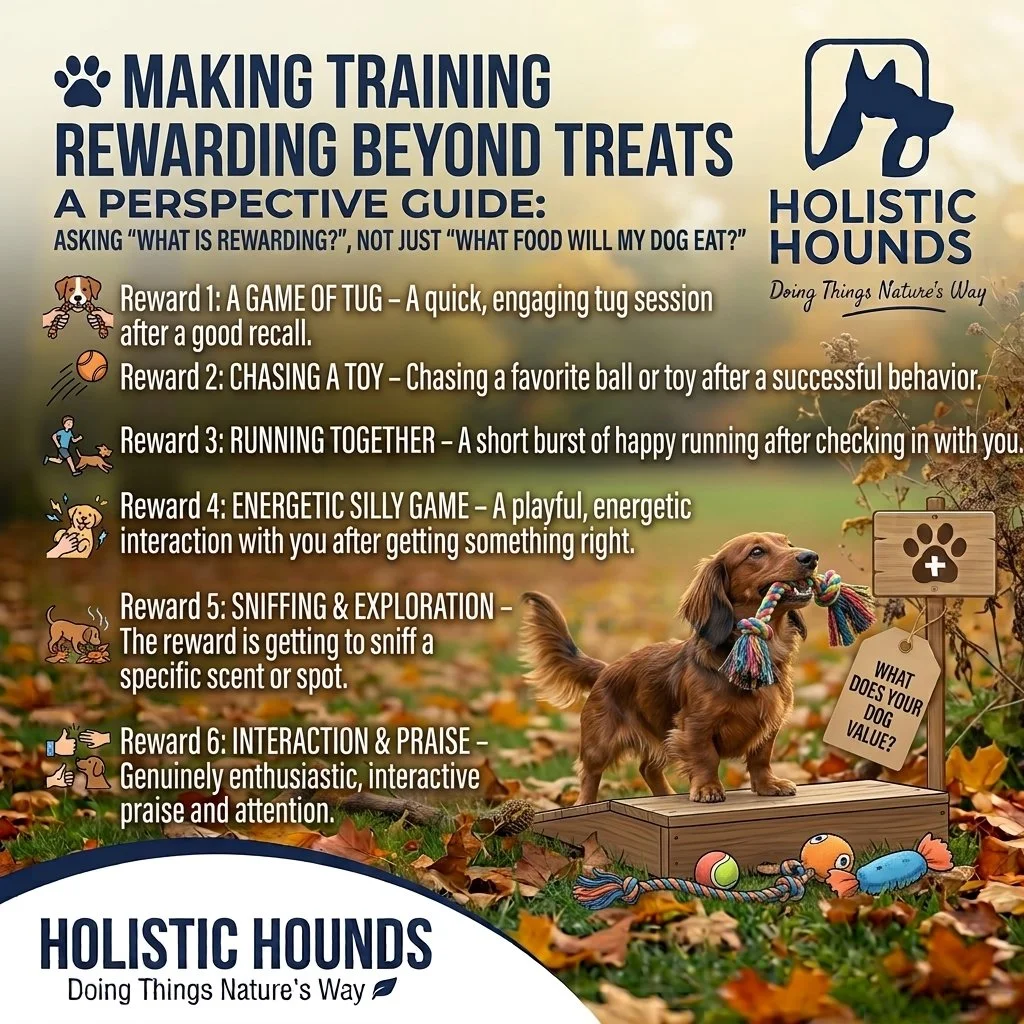 MAKING TRAINING REWARDING BEYOND TREATS

A PERSPECTIVE GUIDE:
ASKING "WHAT IS REWARDING?", NOT JUST "WHAT FOOD WILL MY DOG EAT?"

HOLISTIC HOUNDS
Doing Things Nature's Way

Reward 1: A GAME OF TUG – A quick, engaging tug session after a good recall.

Reward 2: CHASING A TOY – Chasing a favorite ball or toy after a successful behavior.

Reward 3: RUNNING TOGETHER – A short burst of happy running after checking in with you.

Reward 4: ENERGETIC SILLY GAME – A playful, energetic interaction with you after getting something right.

Reward 5: SNIFFING & EXPLORATION – The reward is getting to sniff a specific scent or spot.

Reward 6: INTERACTION & PRAISE – Genuinely enthusiastic, interactive praise and attention.

WHAT DOES YOUR DOG VALUE?

HOLISTIC HOUNDS
Doing Things Nature's Way